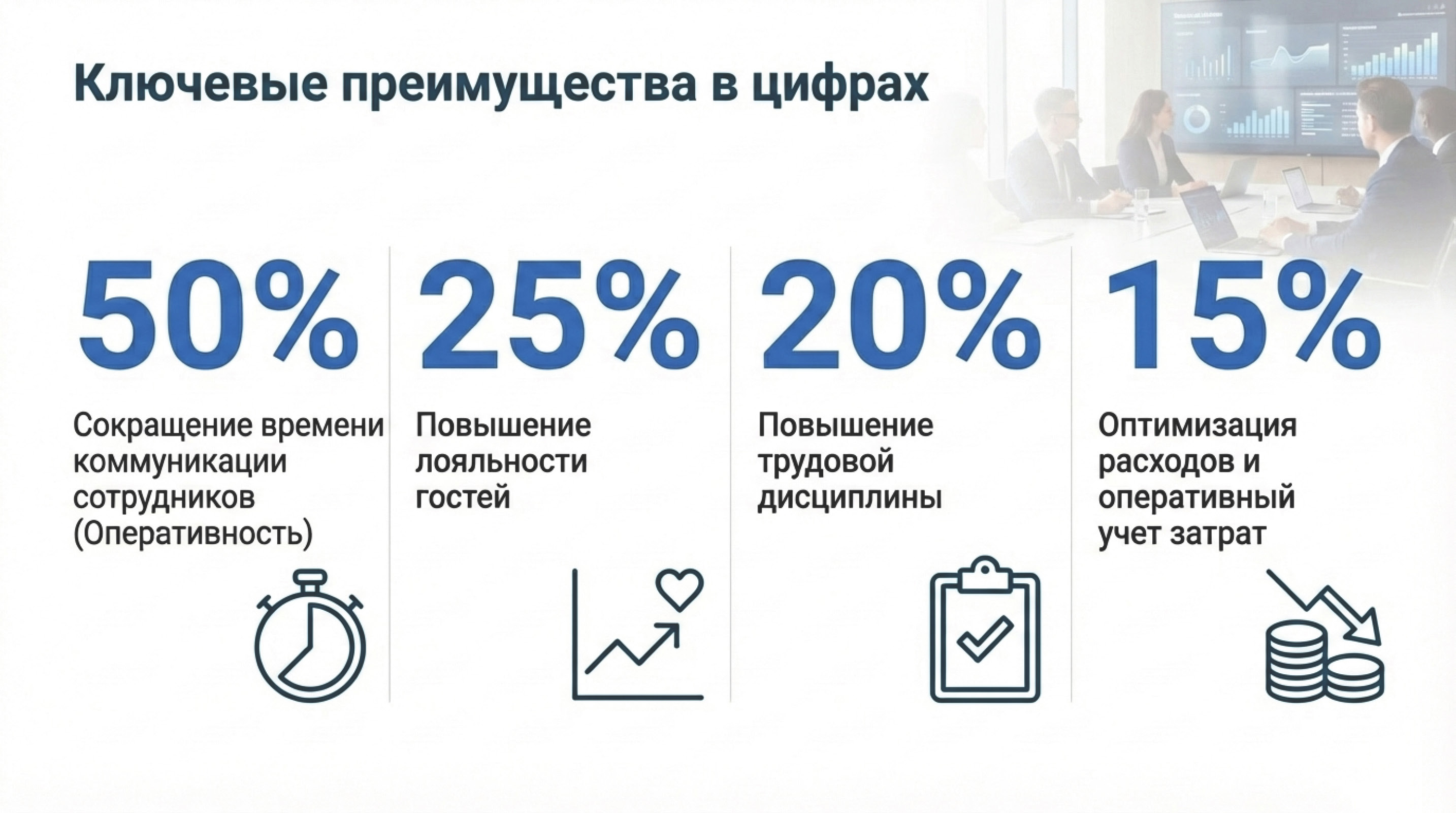 Ключевые преимущества в цифрах

50%

Сокращение времени коммуникации сотрудников (Оперативность)

25%

Повышение лояльности гостей

20%

Повышение трудовой дисциплины

15%

Оптимизация расходов и оперативный учет затрат